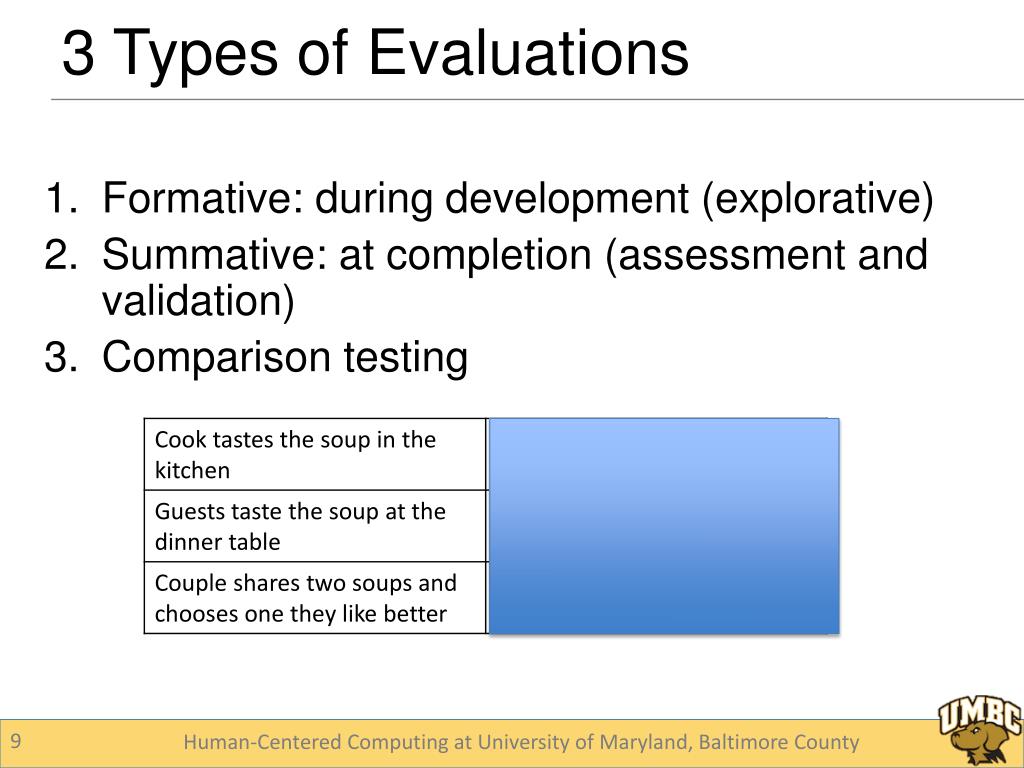 3 Types of Evaluations

1. Formative: during development (explorative)
2. Summative: at completion (assessment and validation)
3. Comparison testing

| Cook tastes the soup in the kitchen | |
|---|---|
| Guests taste the soup at the dinner table | |
| Couple shares two soups and chooses one they like better | |

9

Human-Centered Computing at University of Maryland, Baltimore County

UMBC